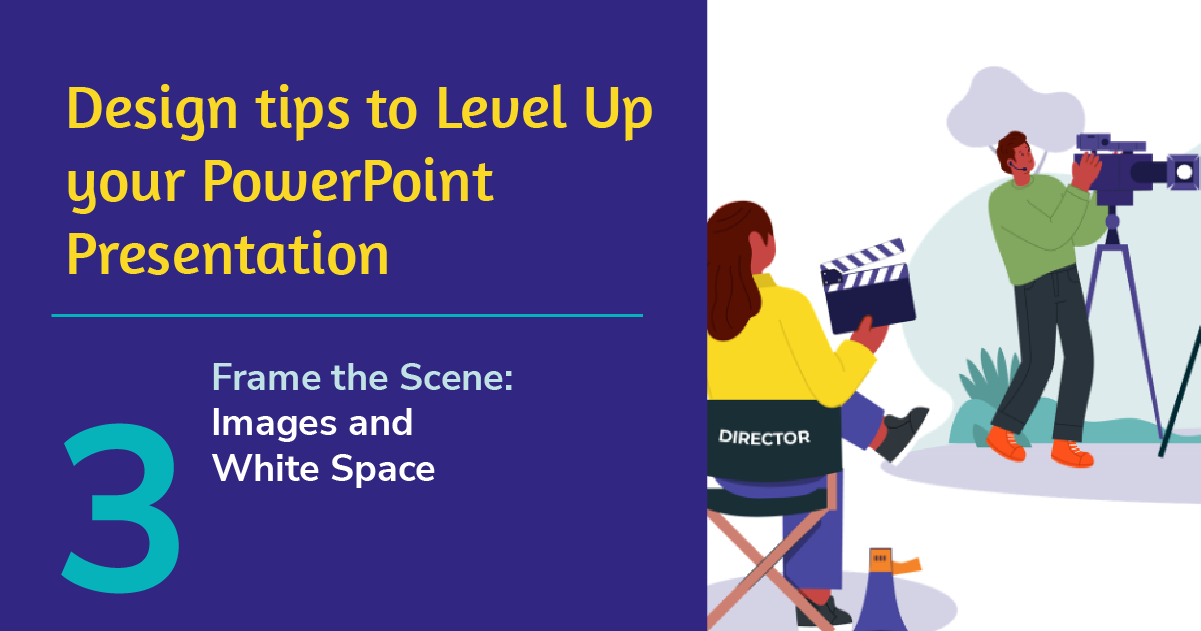 Design tips to Level Up your PowerPoint Presentation

3

Frame the Scene:
Images and
White Space

DIRECTOR